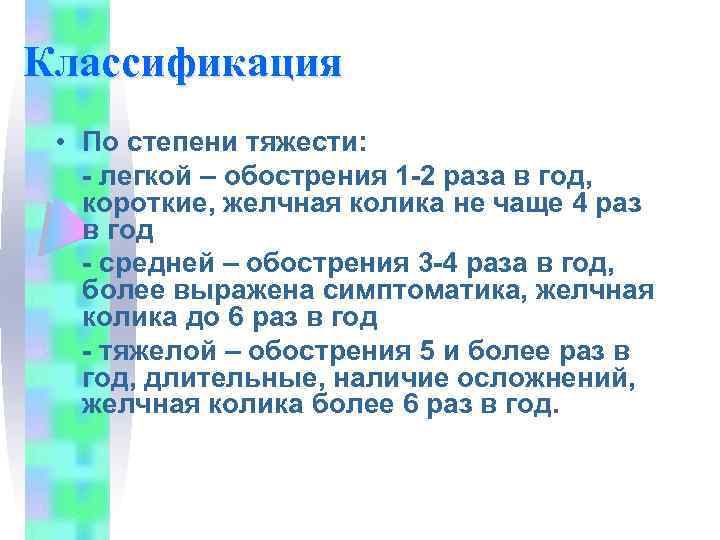 Классификация

• По степени тяжести:

- легкой – обострения 1-2 раза в год, короткие, желчная колика не чаще 4 раз в год

- средней – обострения 3-4 раза в год, более выражена симптоматика, желчная колика до 6 раз в год

- тяжелой – обострения 5 и более раз в год, длительные, наличие осложнений, желчная колика более 6 раз в год.